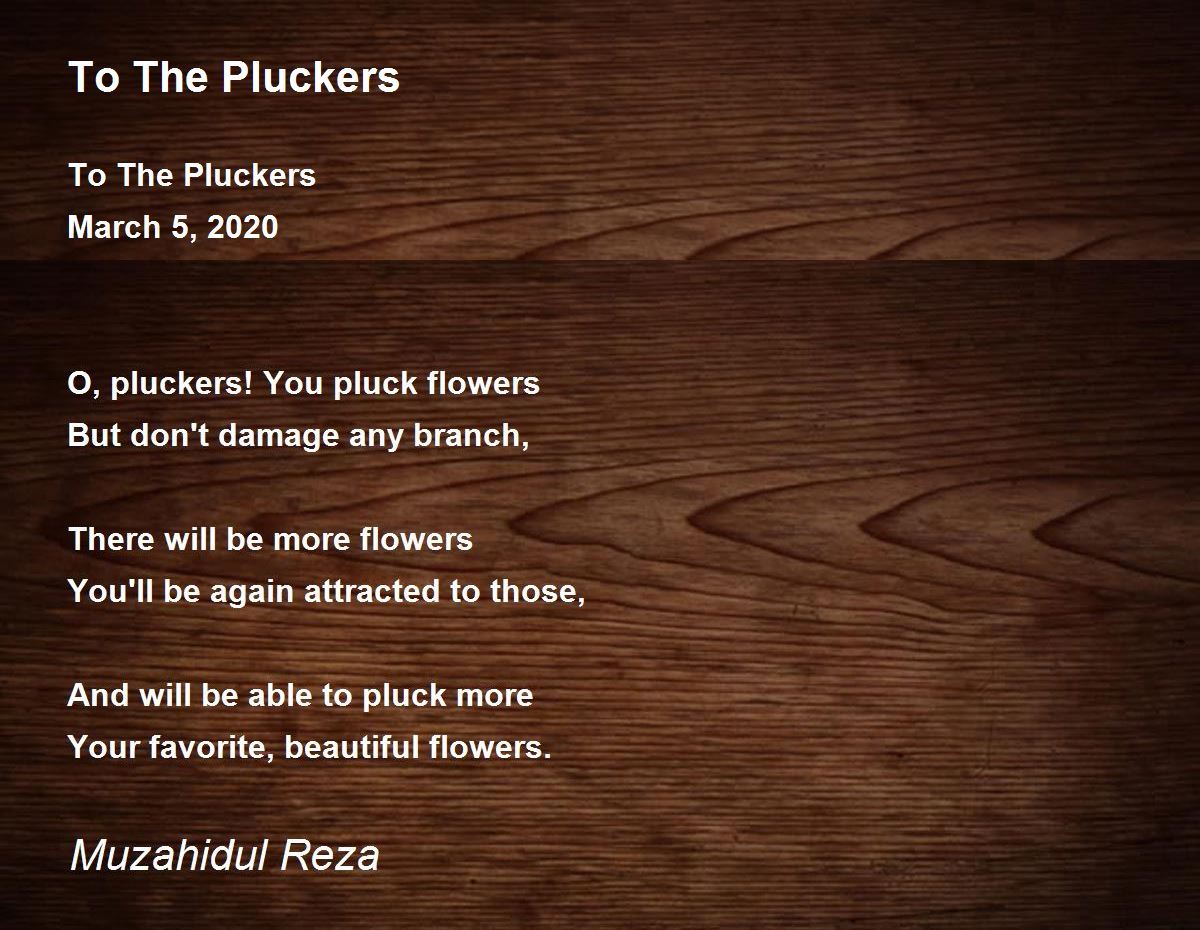 To The Pluckers

To The Pluckers
March 5, 2020

O, pluckers! You pluck flowers
But don't damage any branch,

There will be more flowers
You'll be again attracted to those,

And will be able to pluck more
Your favorite, beautiful flowers.

Muzahidul Reza